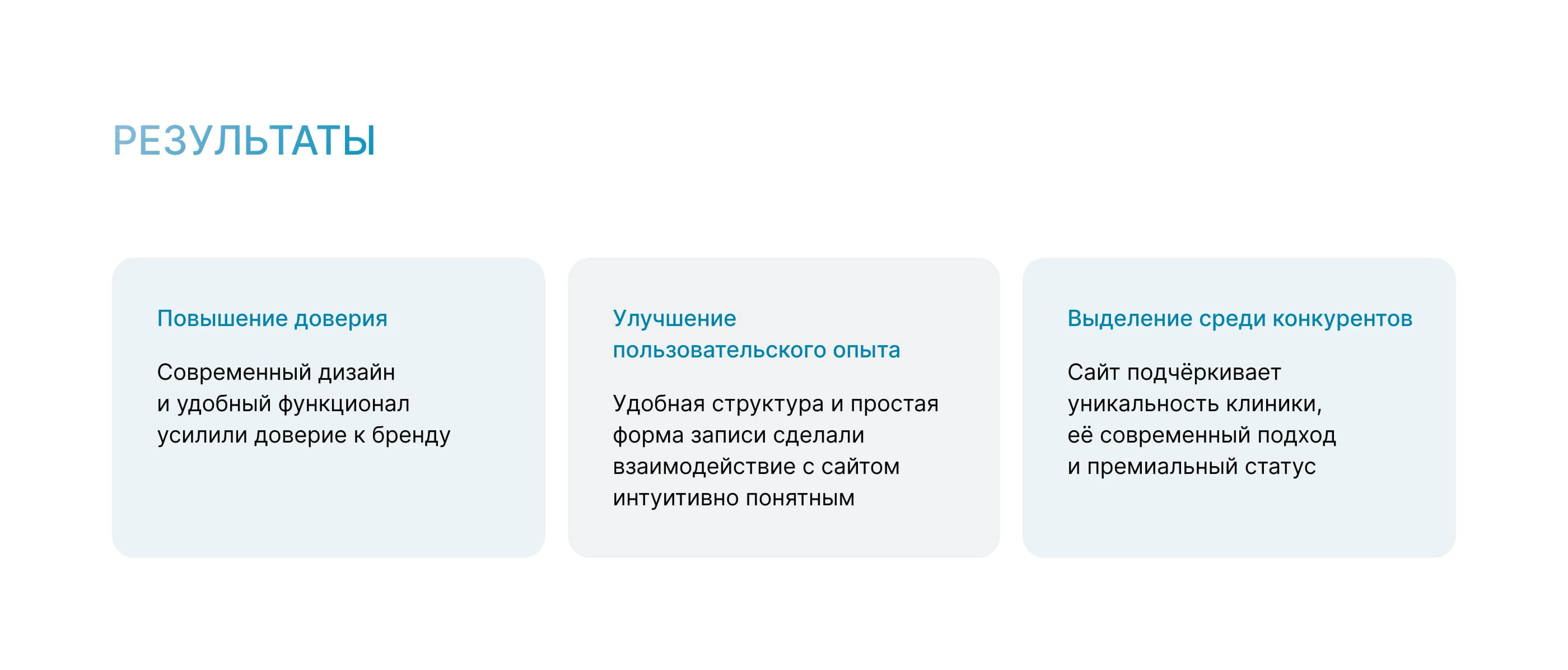 РЕЗУЛЬТАТЫ

Повышение доверия

Современный дизайн и удобный функционал усилили доверие к бренду

Улучшение пользовательского опыта

Удобная структура и простая форма записи сделали взаимодействие с сайтом интуитивно понятным

Выделение среди конкурентов

Сайт подчёркивает уникальность клиники, её современный подход и премиальный статус